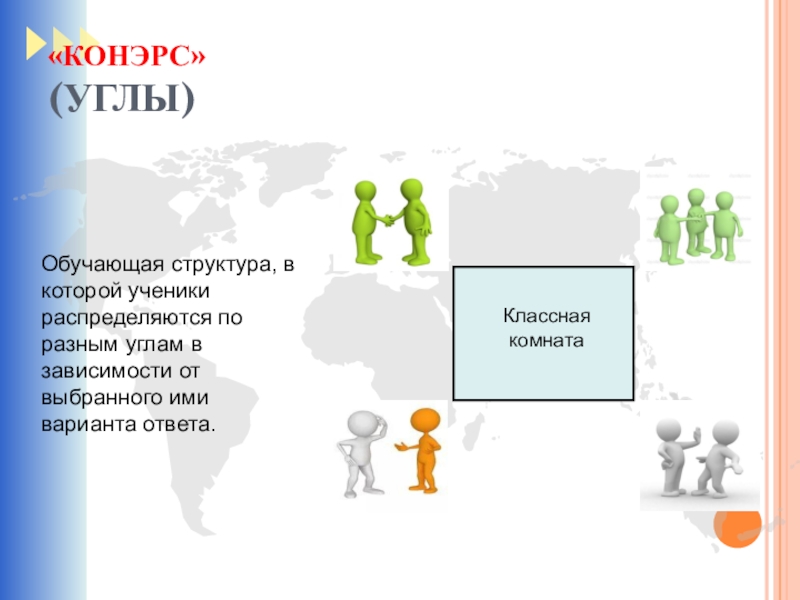 «КОНЭРС»
(УГЛЫ)

Обучающая структура, в которой ученики распределяются по разным углам в зависимости от выбранного ими варианта ответа.

Классная комната